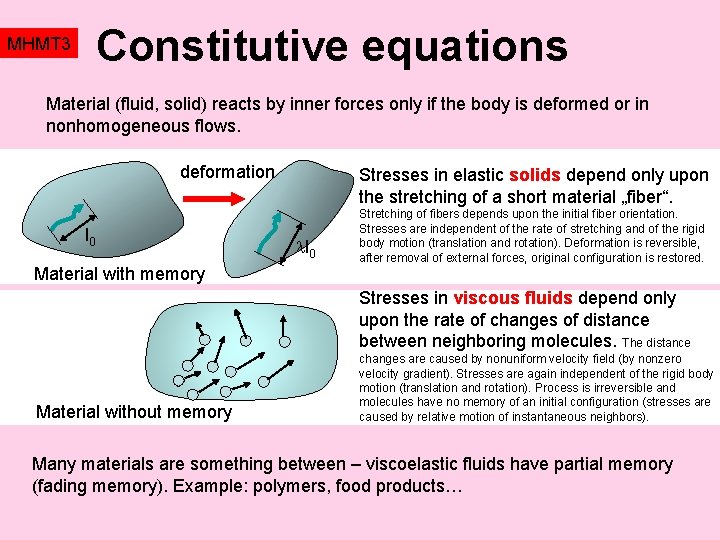 MHMT3

Constitutive equations

Material (fluid, solid) reacts by inner forces only if the body is deformed or in nonhomogeneous flows.

deformation

$l_0$

$\lambda l_0$

Material with memory

Stresses in elastic solids depend only upon the stretching of a short material „fiber“. Stretching of fibers depends upon the initial fiber orientation. Stresses are independent of the rate of stretching and of the rigid body motion (translation and rotation). Deformation is reversible, after removal of external forces, original configuration is restored.

Material without memory

Stresses in viscous fluids depend only upon the rate of changes of distance between neighboring molecules. The distance changes are caused by nonuniform velocity field (by nonzero velocity gradient). Stresses are again independent of the rigid body motion (translation and rotation). Process is irreversible and molecules have no memory of an initial configuration (stresses are caused by relative motion of instantaneous neighbors).

Many materials are something between – viscoelastic fluids have partial memory (fading memory). Example: polymers, food products…